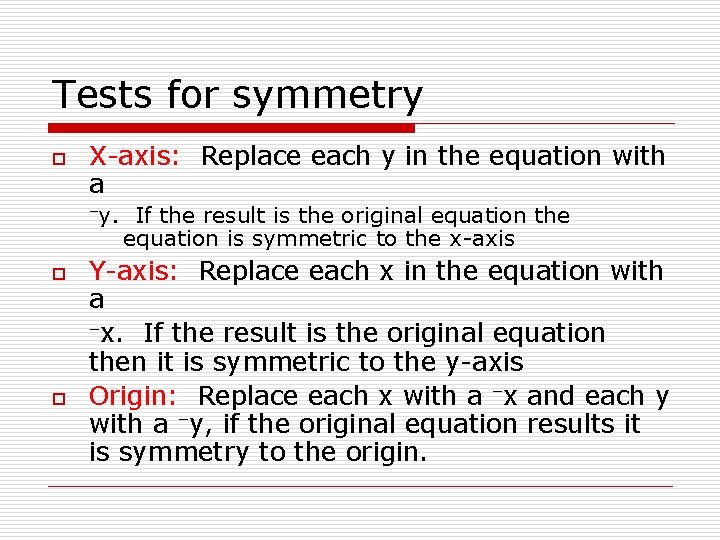 Tests for symmetry

X-axis: Replace each y in the equation with a

⁻y. If the result is the original equation the equation is symmetric to the x-axis

Y-axis: Replace each x in the equation with a

⁻x. If the result is the original equation then it is symmetric to the y-axis

Origin: Replace each x with a ⁻x and each y with a ⁻y, if the original equation results it is symmetry to the origin.